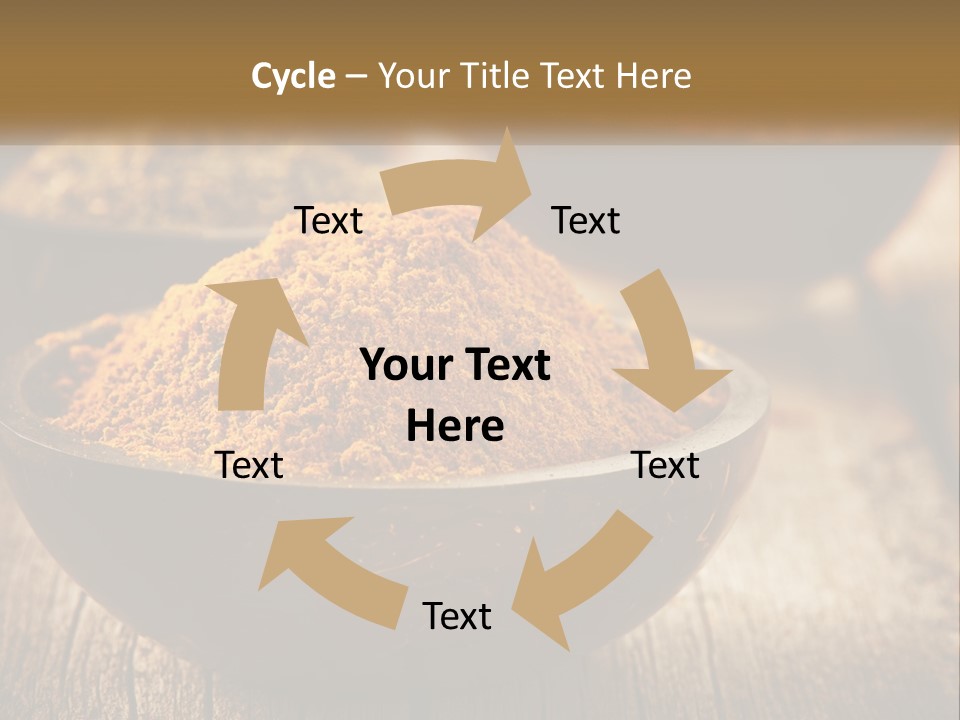 Cycle – Your Title Text Here

Text

Text

Your Text Here

Text

Text

Text